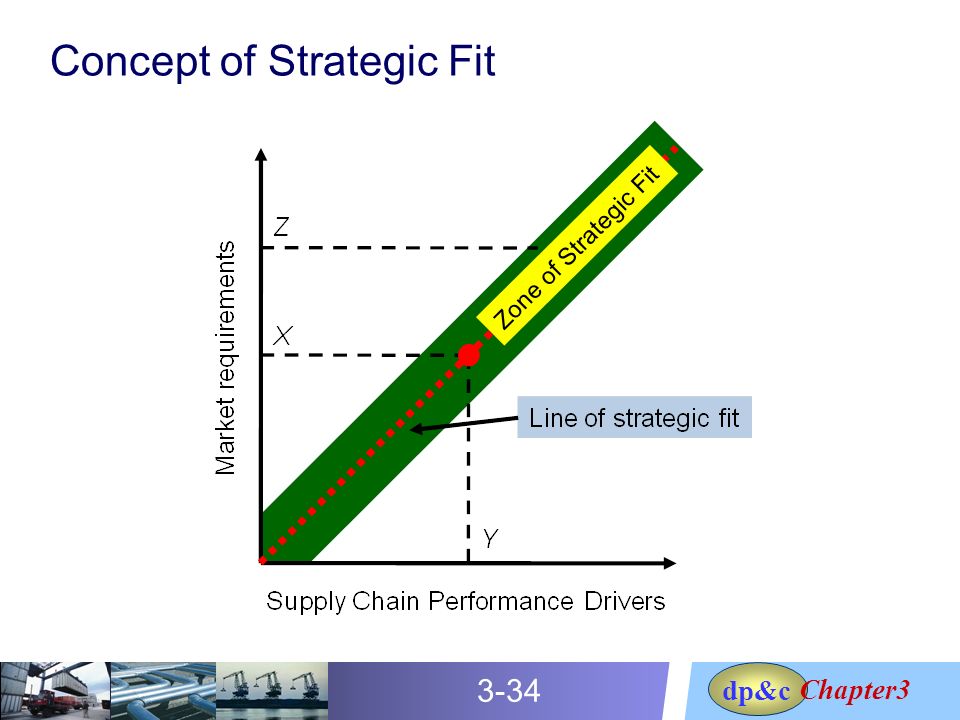 Concept of Strategic Fit

Market requirements

Z

X

Zone of Strategic Fit

Line of strategic fit

Y

Supply Chain Performance Drivers

3-34

dp&c Chapter3